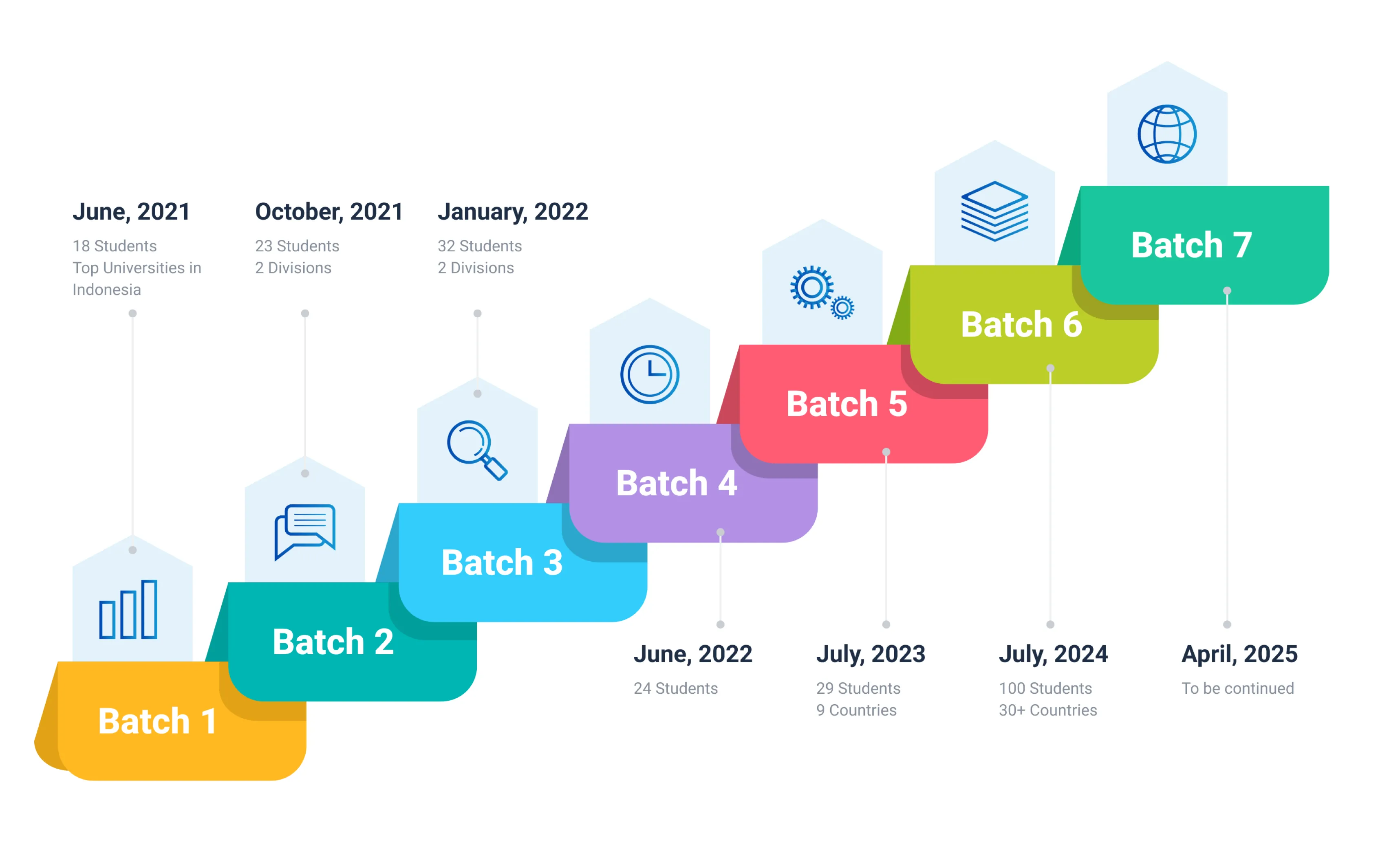 June, 2021
18 Students
Top Universities in Indonesia

October, 2021
23 Students
2 Divisions

January, 2022
32 Students
2 Divisions

Batch 1

Batch 2

Batch 3

Batch 4

Batch 5

Batch 6

Batch 7

June, 2022
24 Students

July, 2023
29 Students
9 Countries

July, 2024
100 Students
30+ Countries

April, 2025
To be continued